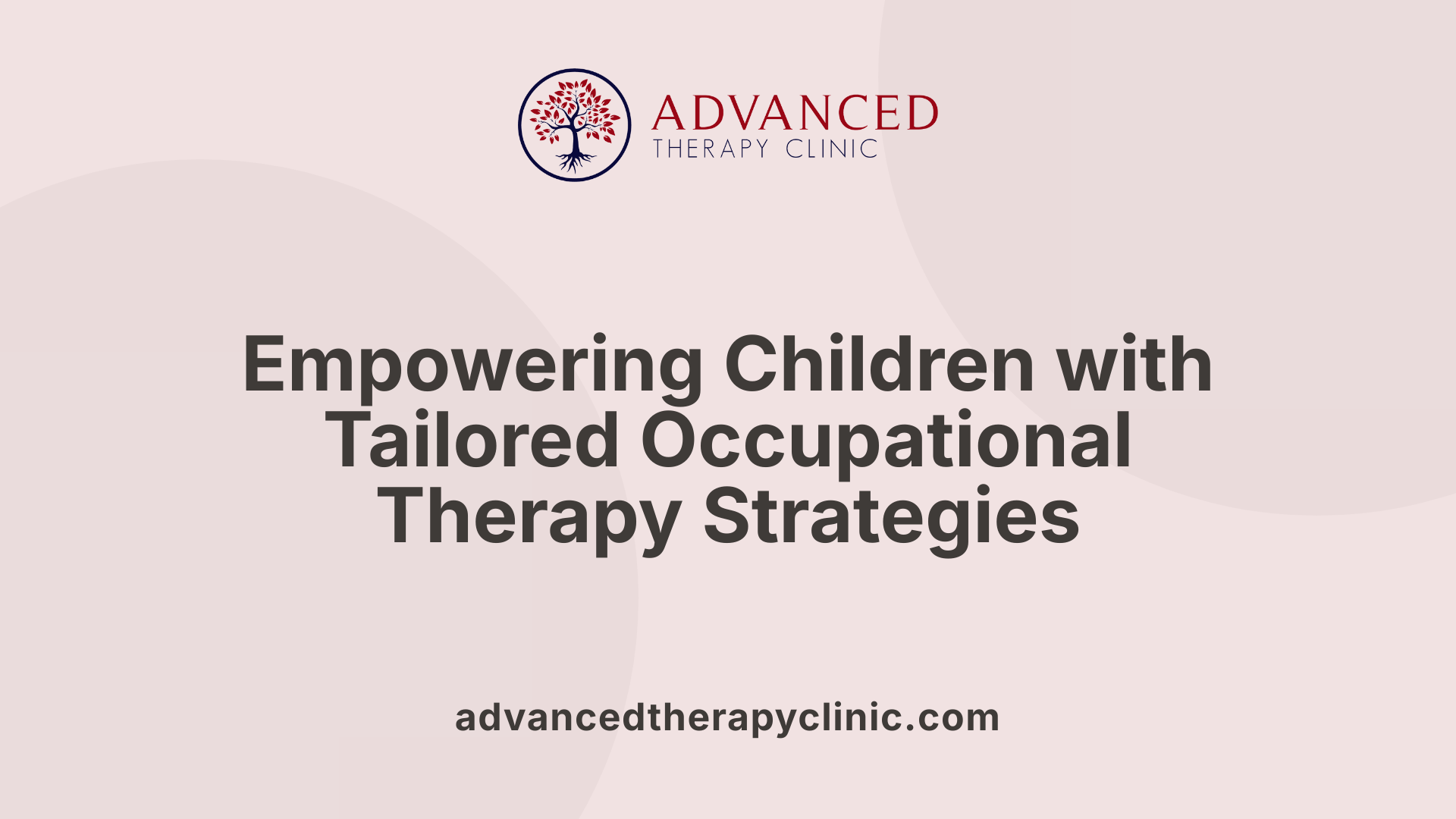 ADVANCED
THERAPY CLINIC

Empowering Children with Tailored Occupational Therapy Strategies

advancedtherapyclinic.com